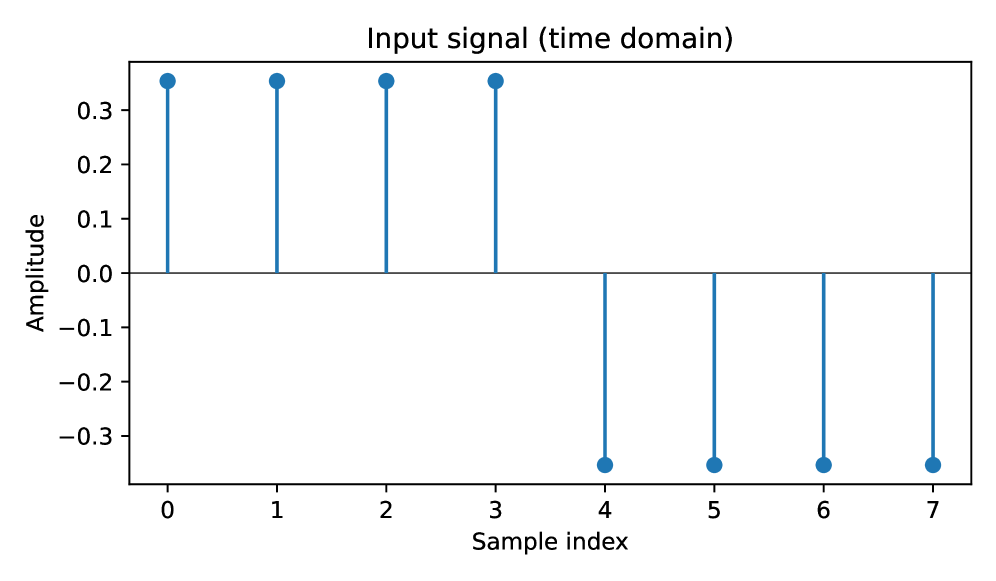 Input signal (time domain)

Amplitude

0.3
0.2
0.1
0.0
−0.1
−0.2
−0.3

0 1 2 3 4 5 6 7

Sample index